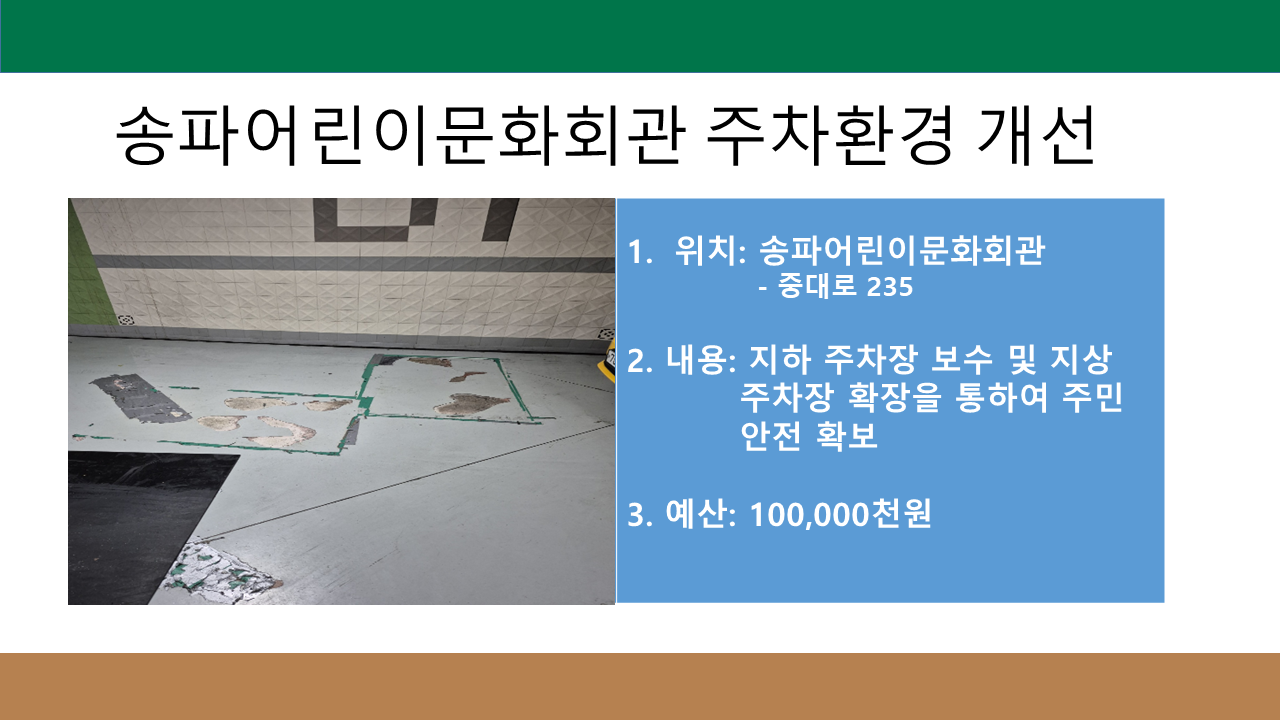 송파어린이문화회관 주차환경 개선

1. 위치: 송파어린이문화회관
- 중대로 235

2. 내용: 지하 주차장 보수 및 지상 주차장 확장을 통하여 주민 안전 확보

3. 예산: 100,000천원